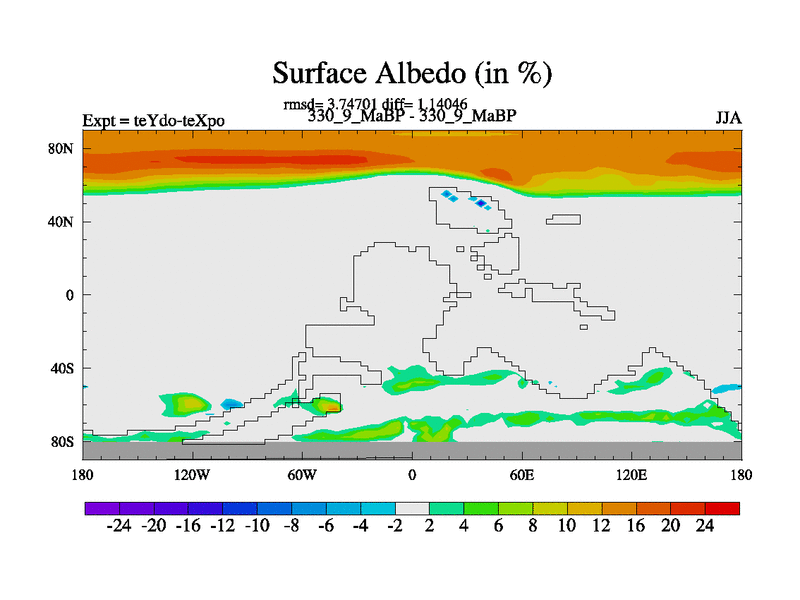 Surface Albedo (in %)

rmsd= 3.74701 diff= 1.14046
Expt = teYdo-teXpo
330_9_MaBP - 330_9_MaBP
JJA

80N
40N
0
40S
80S

180
120W
60W
0
60E
120E
180

-24 -20 -16 -12 -10 -8 -6 -4 -2 2 4 6 8 10 12 16 20 24